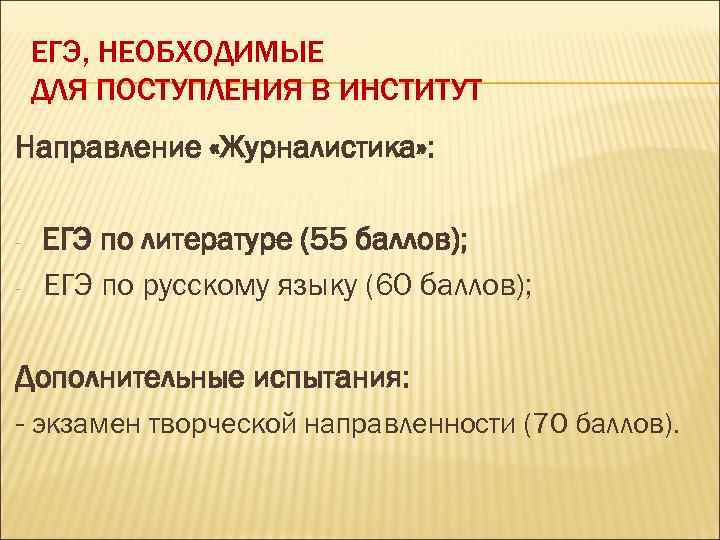 ЕГЭ, НЕОБХОДИМЫЕ
ДЛЯ ПОСТУПЛЕНИЯ В ИНСТИТУТ

Направление «Журналистика»:

- ЕГЭ по литературе (55 баллов);
- ЕГЭ по русскому языку (60 баллов);

Дополнительные испытания:
- экзамен творческой направленности (70 баллов).